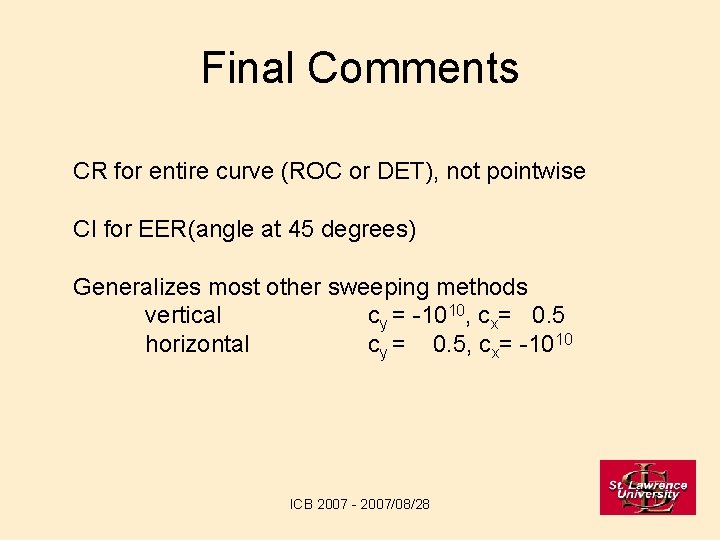 Final Comments

CR for entire curve (ROC or DET), not pointwise

CI for EER(angle at 45 degrees)

Generalizes most other sweeping methods
vertical $c_y = -10^{10}$, $c_x = 0.5$
horizontal $c_y = 0.5$, $c_x = -10^{10}$

ICB 2007 - 2007/08/28

St. Lawrence University